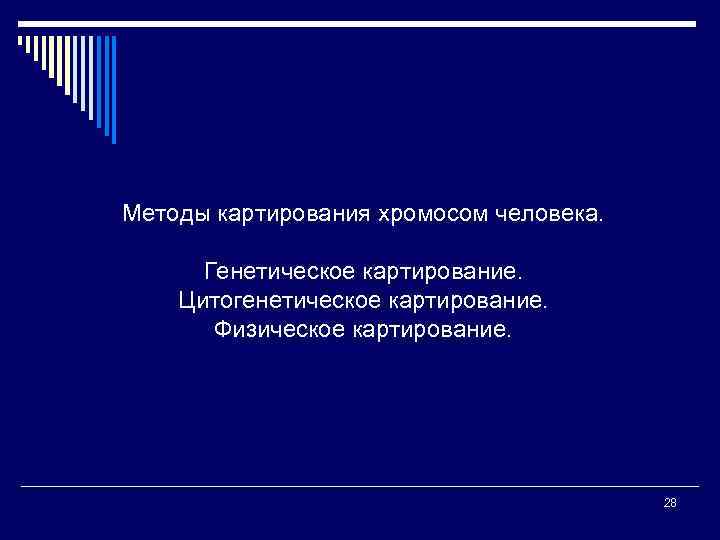 Методы картирования хромосом человека.

Генетическое картирование.
Цитогенетическое картирование.
Физическое картирование.

28